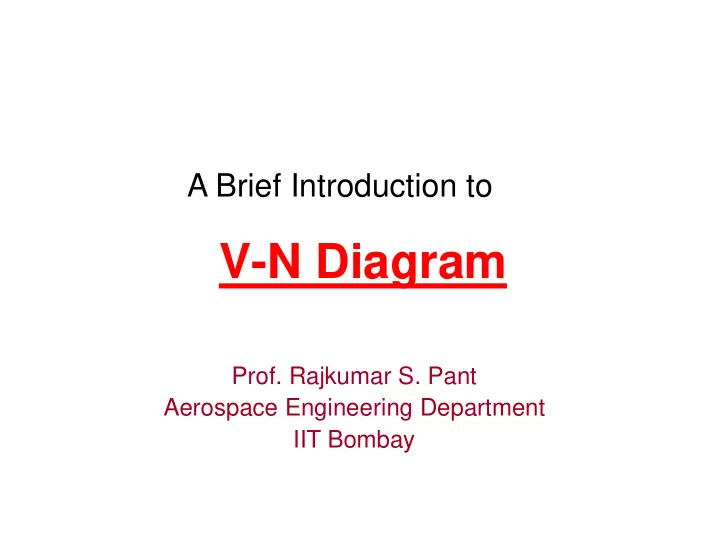 A Brief Introduction to

V-N Diagram

Prof. Rajkumar S. Pant
Aerospace Engineering Department
IIT Bombay